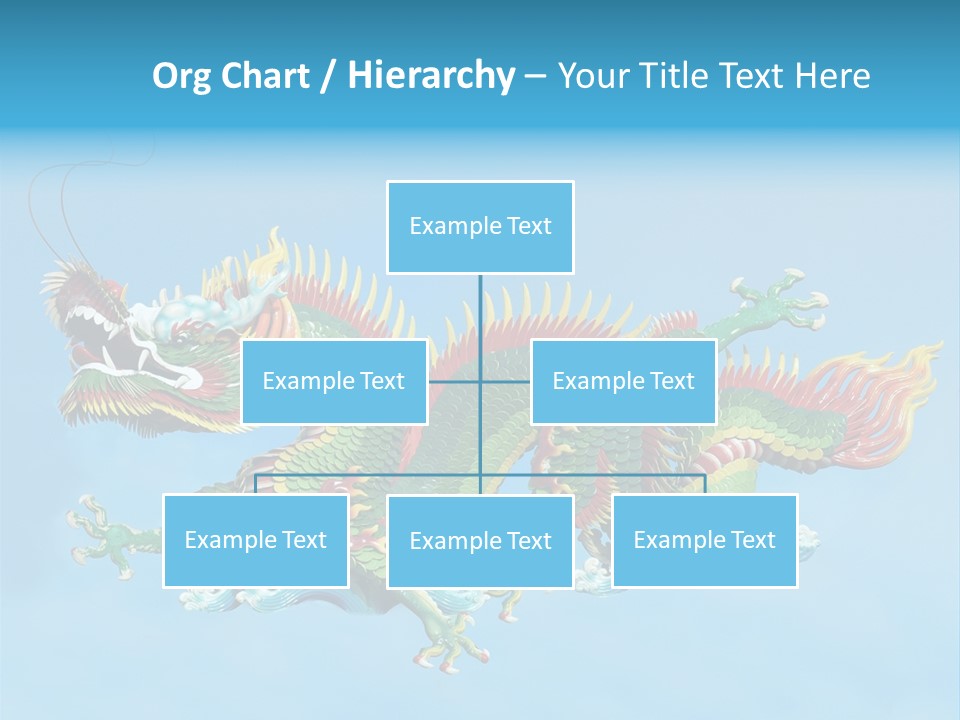 Org Chart / Hierarchy – Your Title Text Here

Example Text

Example Text

Example Text

Example Text

Example Text

Example Text